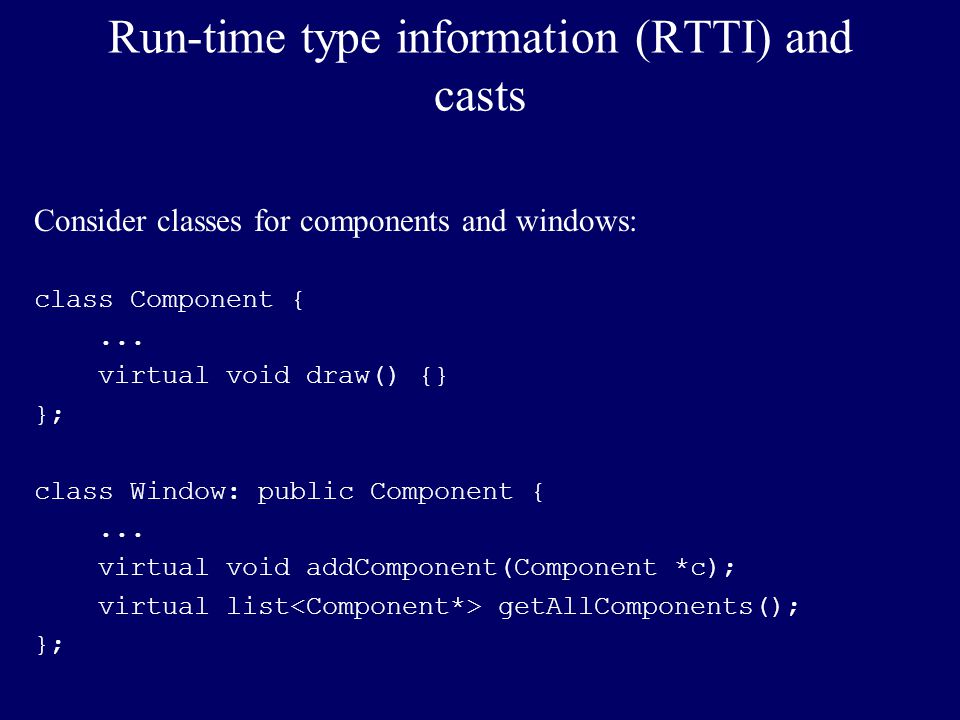 Run-time type information (RTTI) and casts

Consider classes for components and windows:

class Component {
    ...
    virtual void draw() {}
};

class Window: public Component {
    ...
    virtual void addComponent(Component *c);
    virtual list<Component*> getAllComponents();
};